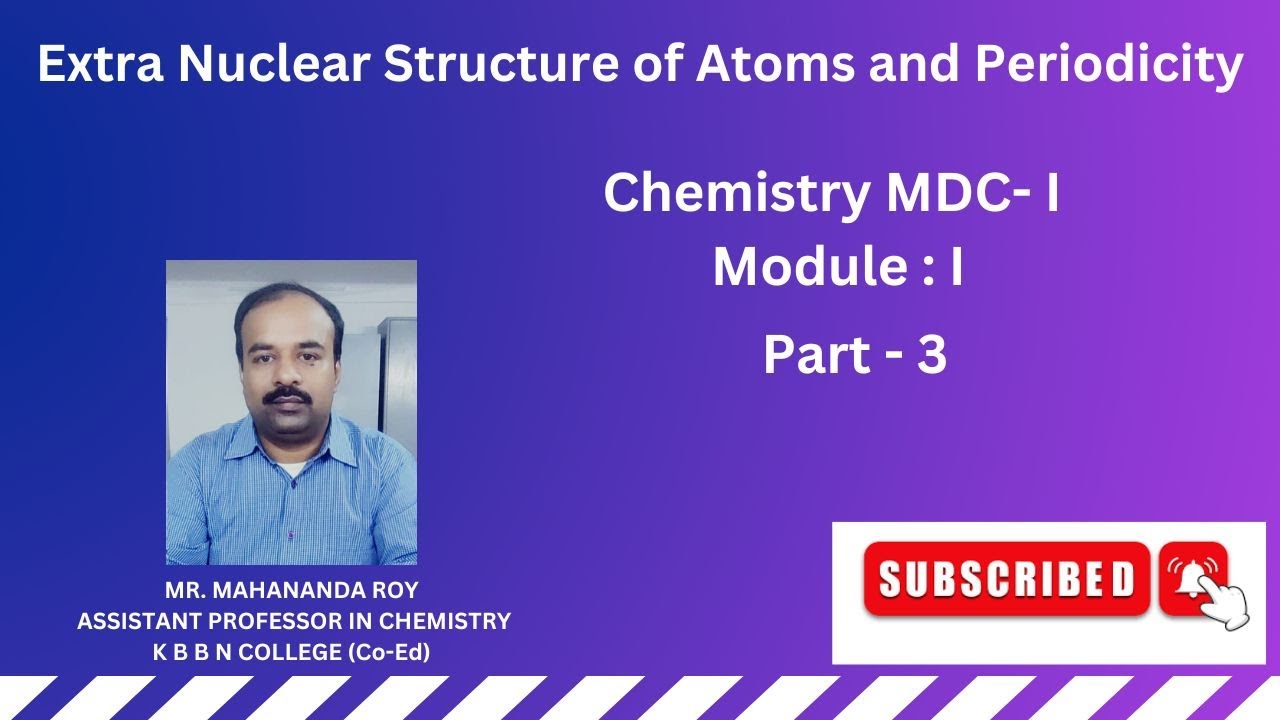 Extra Nuclear Structure of Atoms and Periodicity

Chemistry MDC- I
Module : I
Part - 3

MR. MAHANANDA ROY
ASSISTANT PROFESSOR IN CHEMISTRY
K B B N COLLEGE (Co-Ed)

SUBSCRIBED